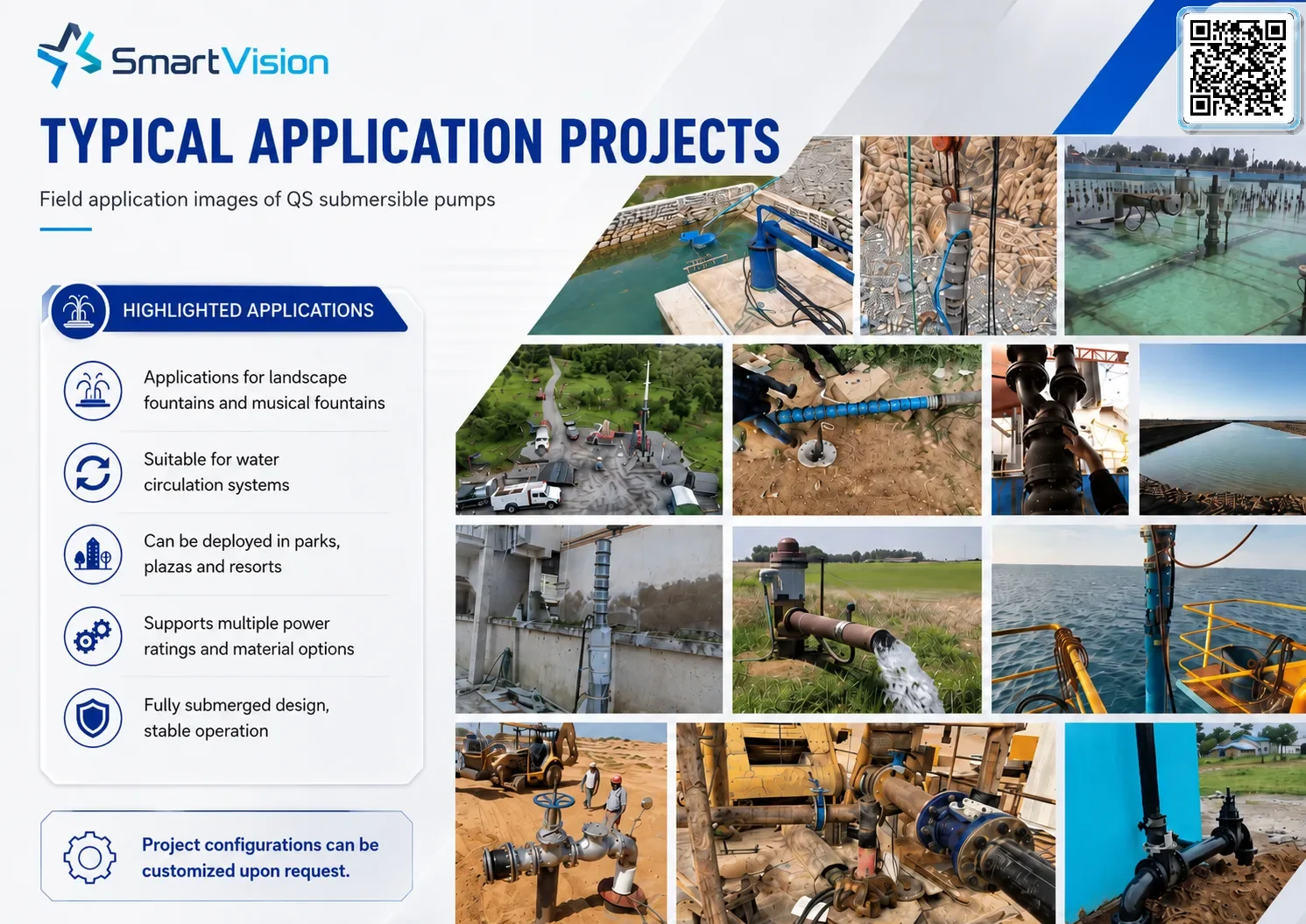 SmartVision

TYPICAL APPLICATION PROJECTS

Field application images of QS submersible pumps

HIGHLIGHTED APPLICATIONS

Applications for landscape fountains and musical fountains

Suitable for water circulation systems

Can be deployed in parks, plazas and resorts

Supports multiple power ratings and material options

Fully submerged design, stable operation

Project configurations can be customized upon request.